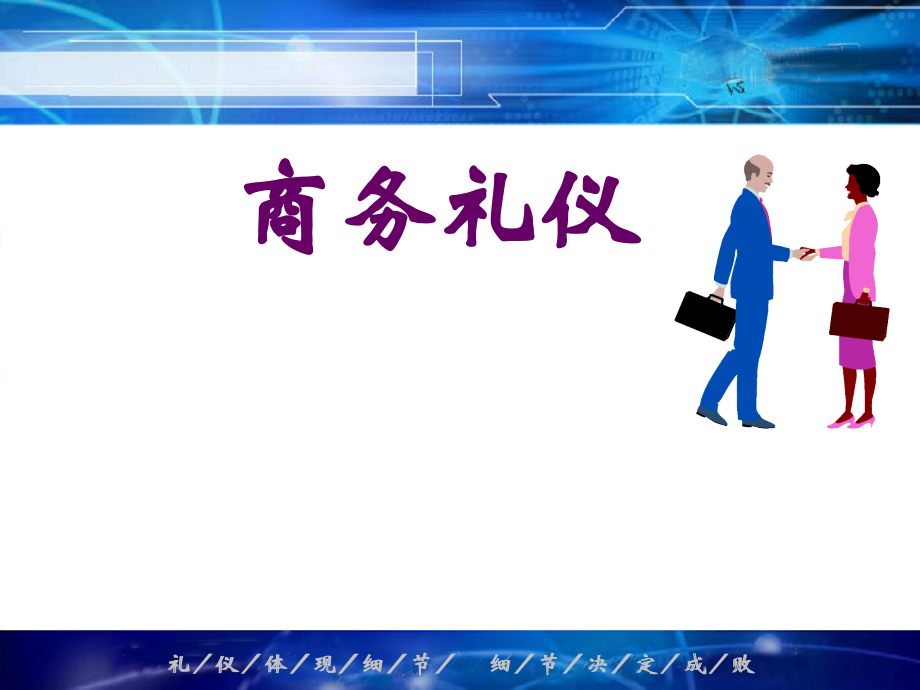 商务礼仪

礼／仪／体／现／细／节／ 细／节／决／定／成／败